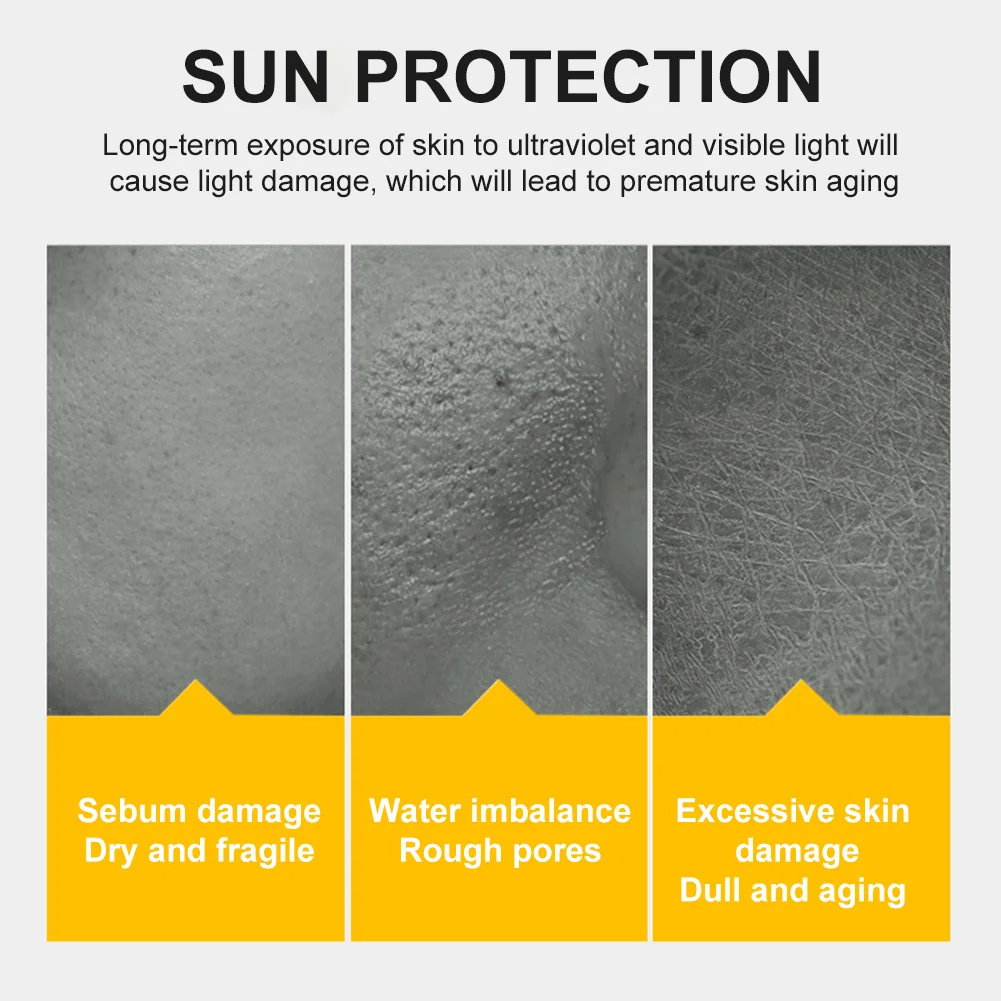 SUN PROTECTION

Long-term exposure of skin to ultraviolet and visible light will cause light damage, which will lead to premature skin aging

Sebum damage
Dry and fragile

Water imbalance
Rough pores

Excessive skin damage
Dull and aging